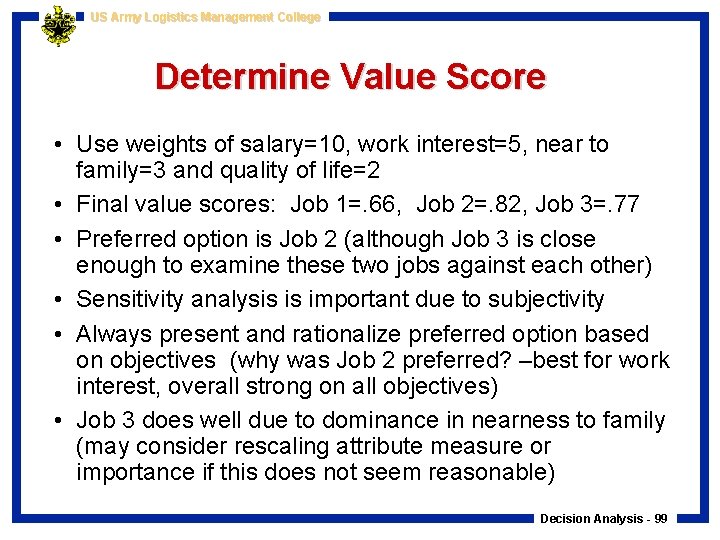 US Army Logistics Management College

Determine Value Score

• Use weights of salary=10, work interest=5, near to family=3 and quality of life=2
• Final value scores: Job 1=.66, Job 2=.82, Job 3=.77
• Preferred option is Job 2 (although Job 3 is close enough to examine these two jobs against each other)
• Sensitivity analysis is important due to subjectivity
• Always present and rationalize preferred option based on objectives (why was Job 2 preferred? –best for work interest, overall strong on all objectives)
• Job 3 does well due to dominance in nearness to family (may consider rescaling attribute measure or importance if this does not seem reasonable)

Decision Analysis - 99